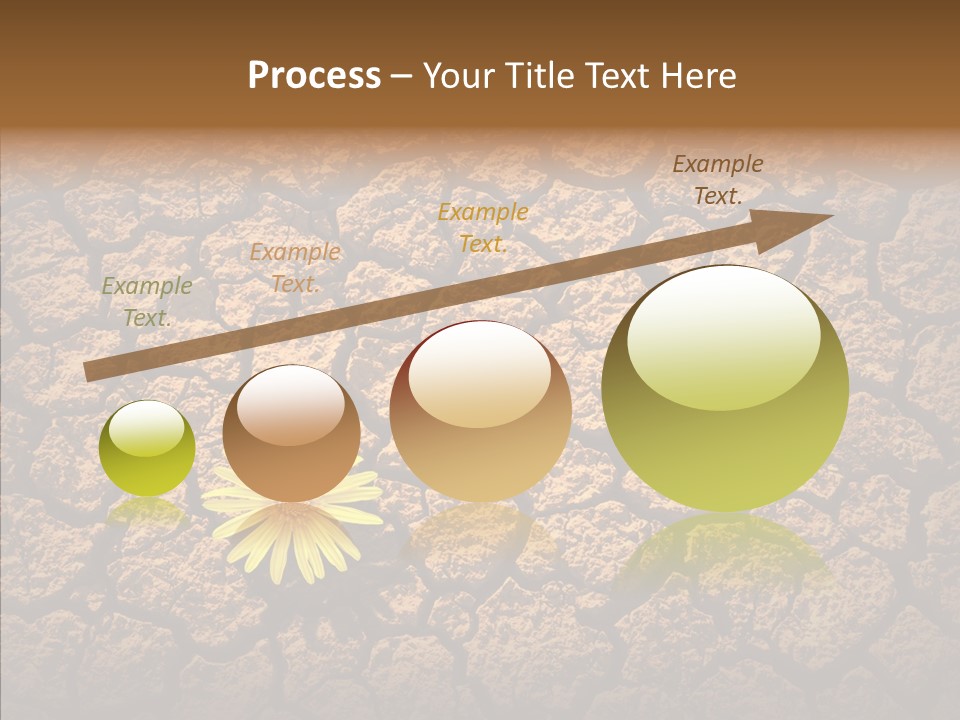 Process – Your Title Text Here

Example Text.

Example Text.

Example Text.

Example Text.